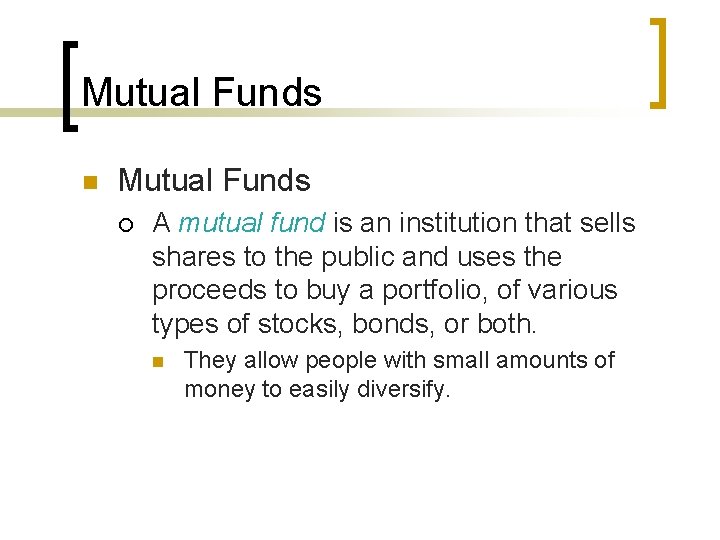 Mutual Funds

Mutual Funds

A mutual fund is an institution that sells shares to the public and uses the proceeds to buy a portfolio, of various types of stocks, bonds, or both.

They allow people with small amounts of money to easily diversify.